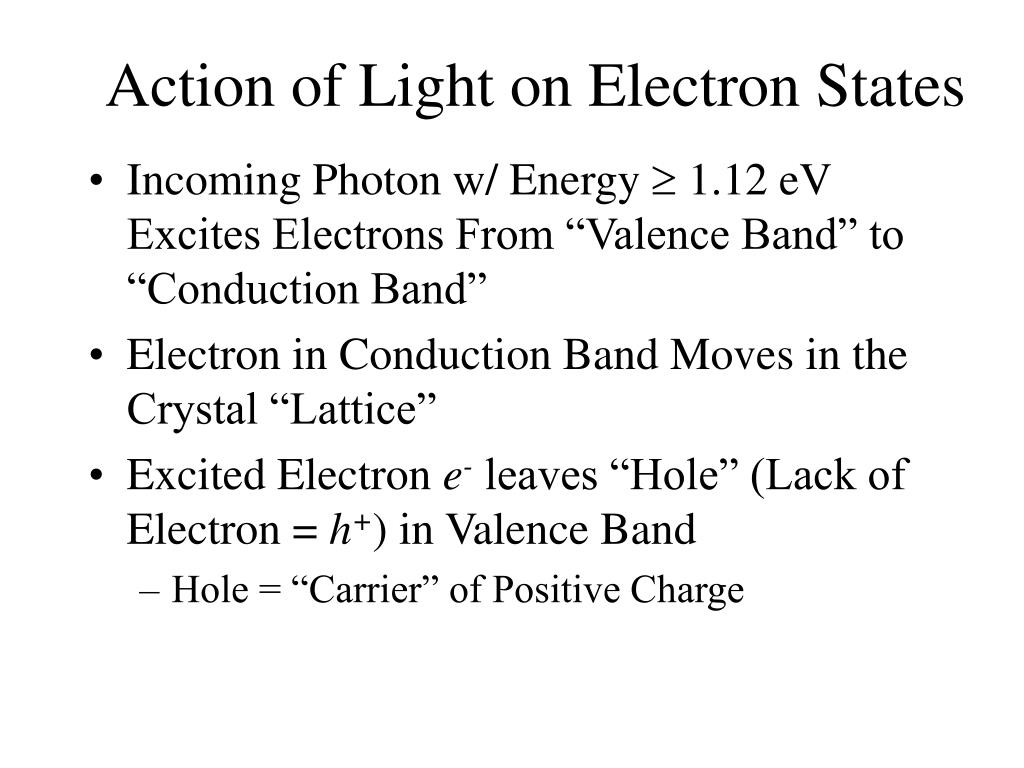 Action of Light on Electron States

• Incoming Photon w/ Energy $\geq$ 1.12 eV Excites Electrons From “Valence Band” to “Conduction Band”

• Electron in Conduction Band Moves in the Crystal “Lattice”

• Excited Electron $e^-$ leaves “Hole” (Lack of Electron = $h^+$) in Valence Band

– Hole = “Carrier” of Positive Charge